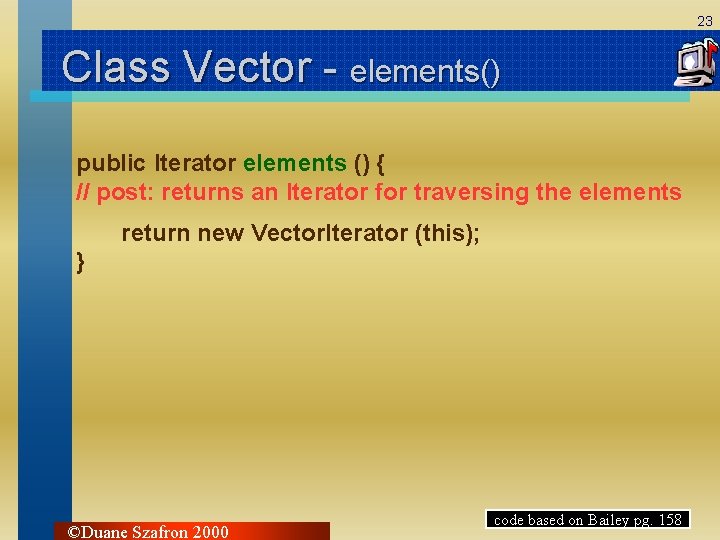 23

Class Vector - elements()

public Iterator elements () {
// post: returns an Iterator for traversing the elements
return new VectorIterator (this);
}

code based on Bailey pg. 158

©Duane Szafron 2000